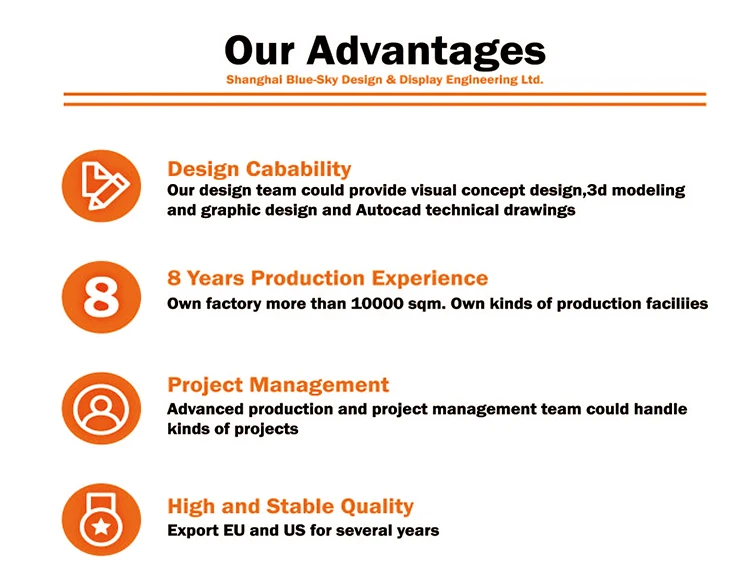 Our Advantages
Shanghai Blue-Sky Design & Display Engineering Ltd.

Design Cabability
Our design team could provide visual concept design,3d modeling and graphic design and Autocad technical drawings

8

8 Years Production Experience
Own factory more than 10000 sqm. Own kinds of production faciliies

Project Management
Advanced production and project management team could handle kinds of projects

High and Stable Quality
Export EU and US for several years